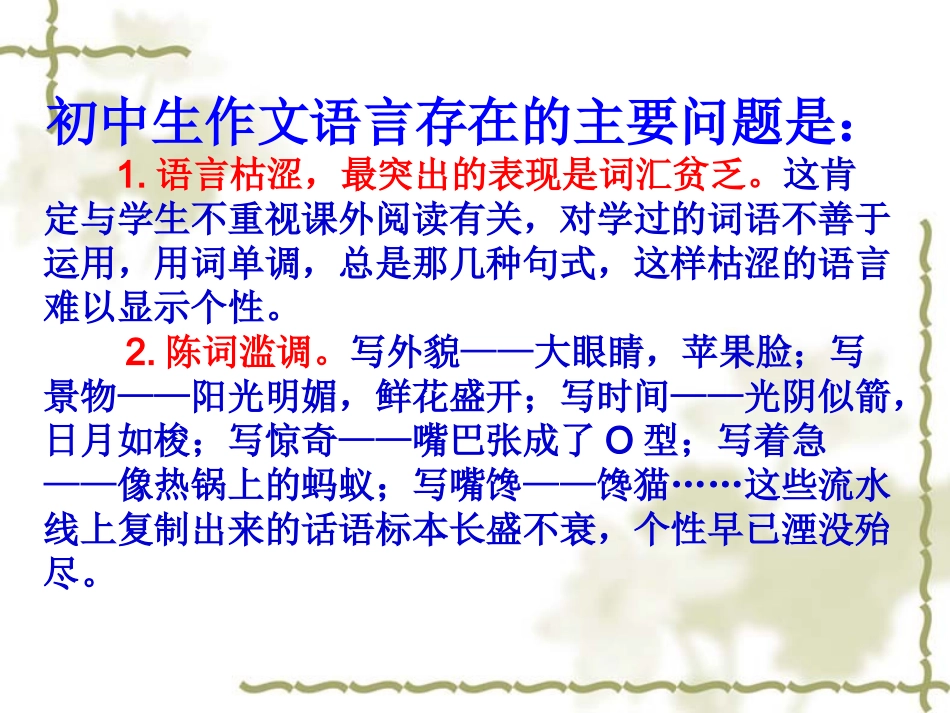 初中生作文语言存在的主要问题是：

1. 语言枯涩，最突出的表现是词汇贫乏。这肯定与学生不重视课外阅读有关，对学过的词语不善于运用，用词单调，总是那几种句式，这样枯涩的语言难以显示个性。

2. 陈词滥调。写外貌——大眼睛，苹果脸；写景物——阳光明媚，鲜花盛开；写时间——光阴似箭，日月如梭；写惊奇——嘴巴张成了 O 型；写着急——像热锅上的蚂蚁；写嘴馋——馋猫……这些流水线上复制出来的话语标本长盛不衰，个性早已湮没殆尽。